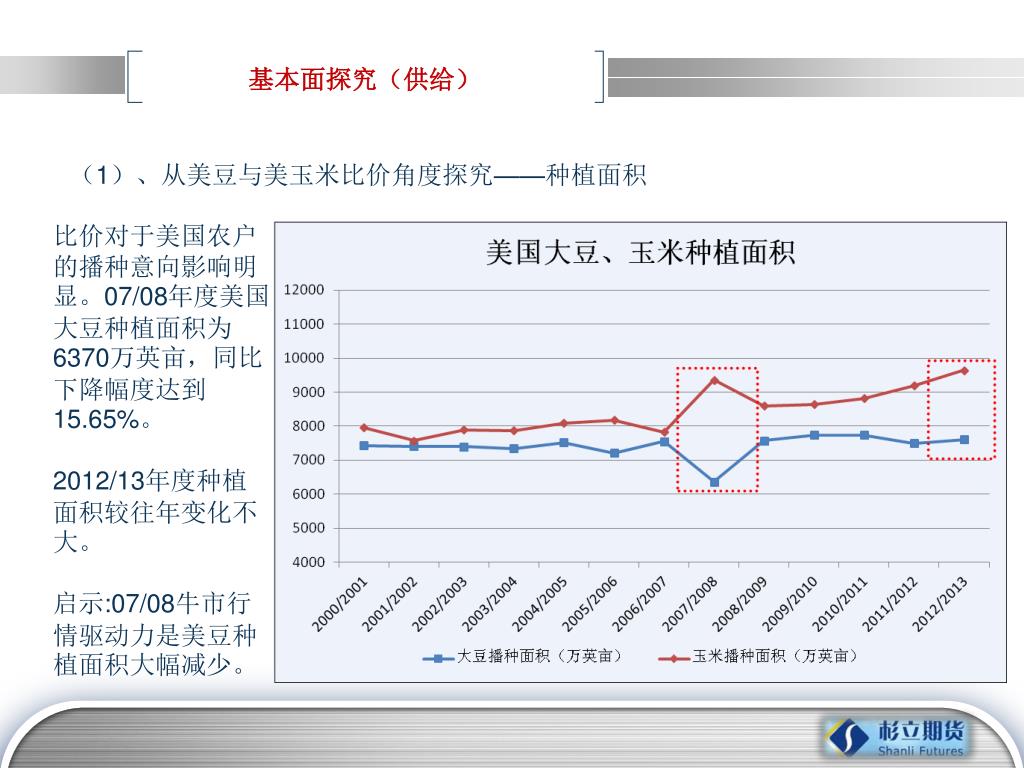 基本面探究（供给）

（1）、从美豆与美玉米比价角度探究——种植面积

比价对于美国农户的播种意向影响明显。07/08年度美国大豆种植面积为6370万英亩，同比下降幅度达到15.65%。

2012/13年度种植面积较往年变化不大。

启示:07/08牛市行情驱动力是美豆种植面积大幅减少。

美国大豆、玉米种植面积

12000
11000
10000
9000
8000
7000
6000
5000
4000

2000/2001
2001/2002
2002/2003
2003/2004
2004/2005
2005/2006
2006/2007
2007/2008
2008/2009
2009/2010
2010/2011
2011/2012
2012/2013

大豆播种面积（万英亩）
玉米播种面积（万英亩）

杉立期货
Shanli Futures